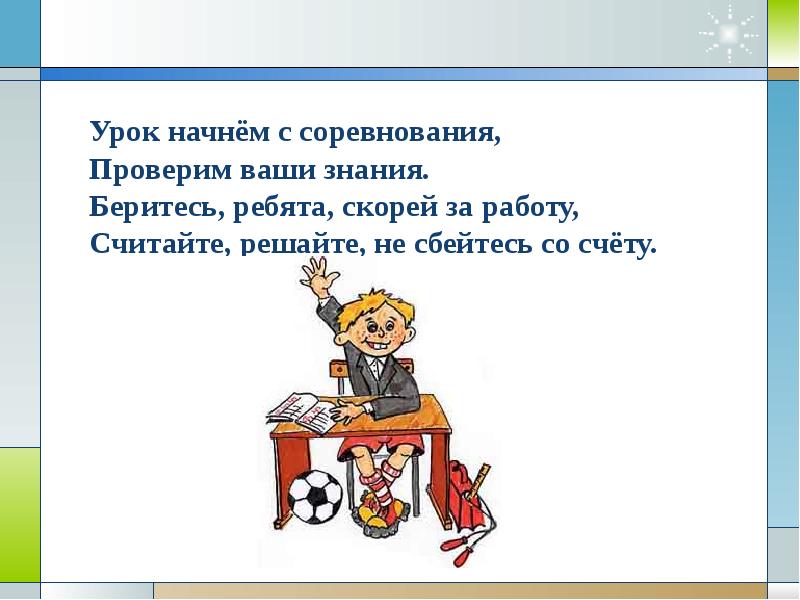 Урок начнём с соревнования,
Проверим ваши знания.
Беритесь, ребята, скорей за работу,
Считайте, решайте, не сбейтесь со счёту.